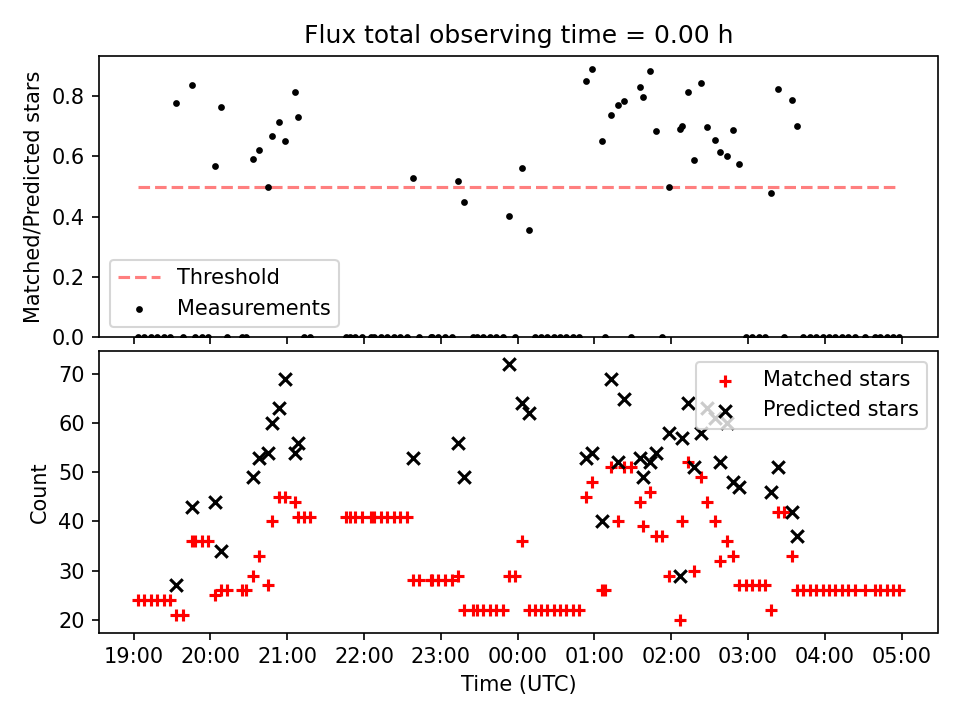 Flux total observing time = 0.00 h

Matched/Predicted stars

0.8
0.6
0.4
0.2
0.0

Threshold
Measurements

Count

70
60
50
40
30
20

Matched stars
Predicted stars

19:00 20:00 21:00 22:00 23:00 00:00 01:00 02:00 03:00 04:00 05:00

Time (UTC)